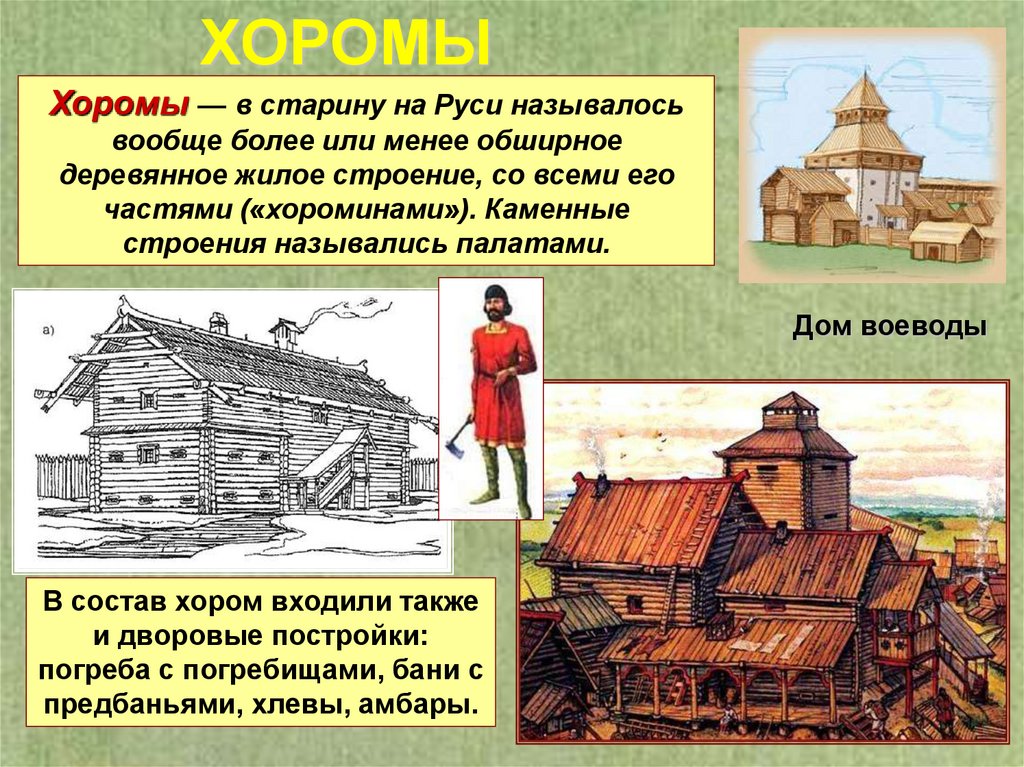 ХОРОМЫ

Хоромы — в старину на Руси называлось вообще более или менее обширное деревянное жилое строение, со всеми его частями («хороминами»). Каменные строения назывались палатами.

а)

Дом воеводы

В состав хором входили также и дворовые постройки: погреба с погребищами, бани с предбаньями, хлевы, амбары.